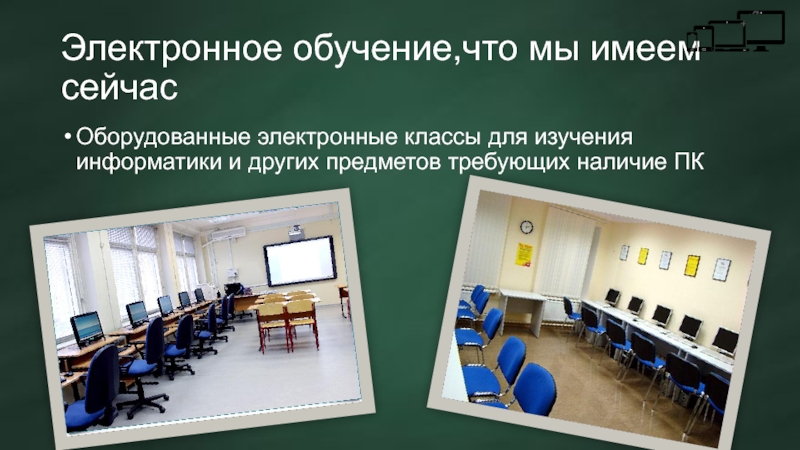 Электронное обучение,что мы имеем сейчас

• Оборудованные электронные классы для изучения информатики и других предметов требующих наличие ПК